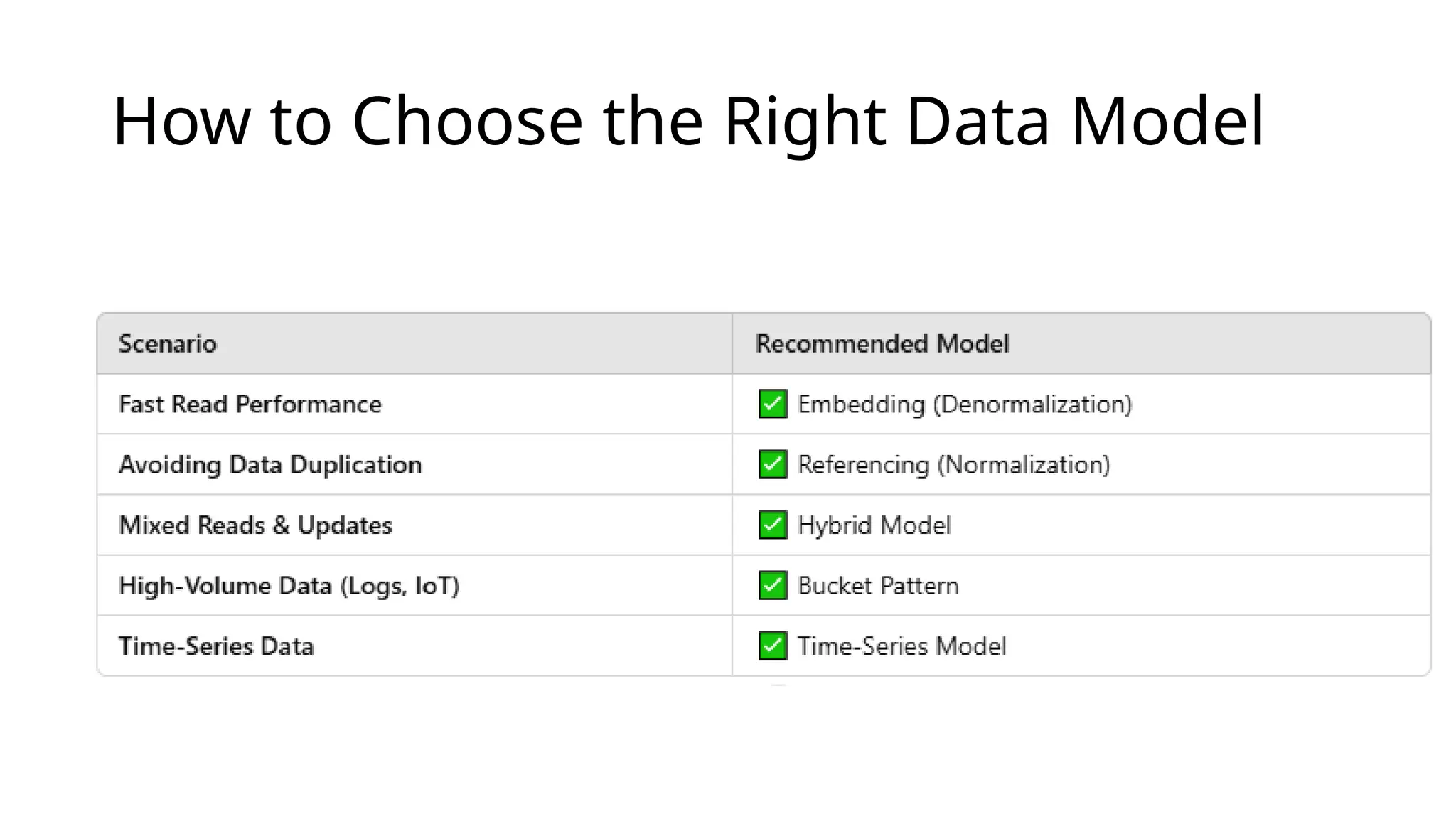 How to Choose the Right Data Model

| Scenario | Recommended Model |
|---|---|
| Fast Read Performance | ✅ Embedding (Denormalization) |
| Avoiding Data Duplication | ✅ Referencing (Normalization) |
| Mixed Reads & Updates | ✅ Hybrid Model |
| High-Volume Data (Logs, IoT) | ✅ Bucket Pattern |
| Time-Series Data | ✅ Time-Series Model |